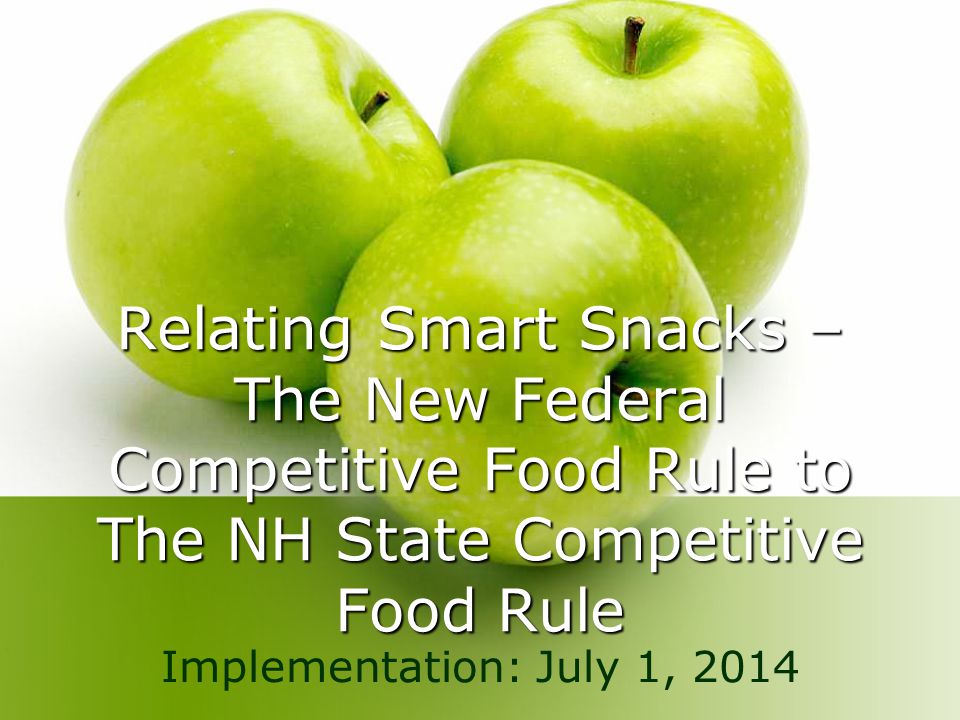 Relating Smart Snacks – The New Federal Competitive Food Rule to The NH State Competitive Food Rule

Implementation: July 1, 2014